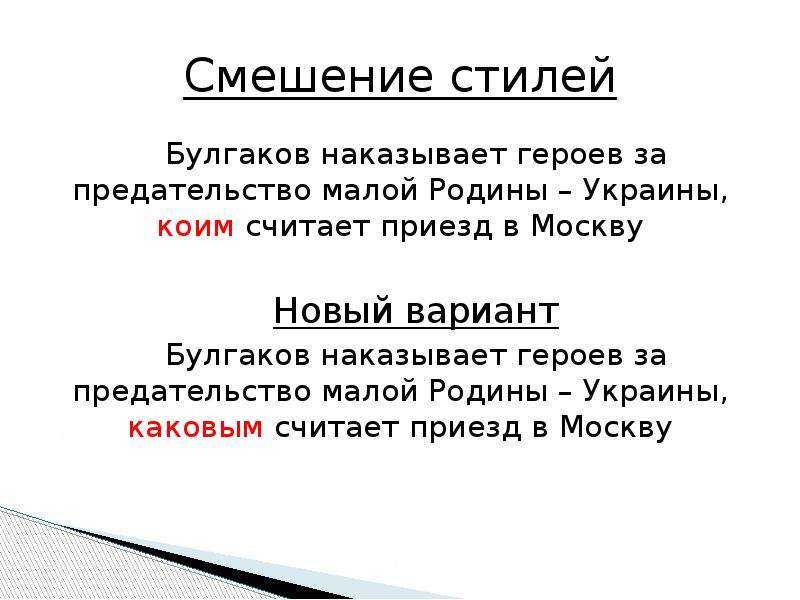 Смешение стилей

Булгаков наказывает героев за предательство малой Родины – Украины, коим считает приезд в Москву

Новый вариант

Булгаков наказывает героев за предательство малой Родины – Украины, каковым считает приезд в Москву